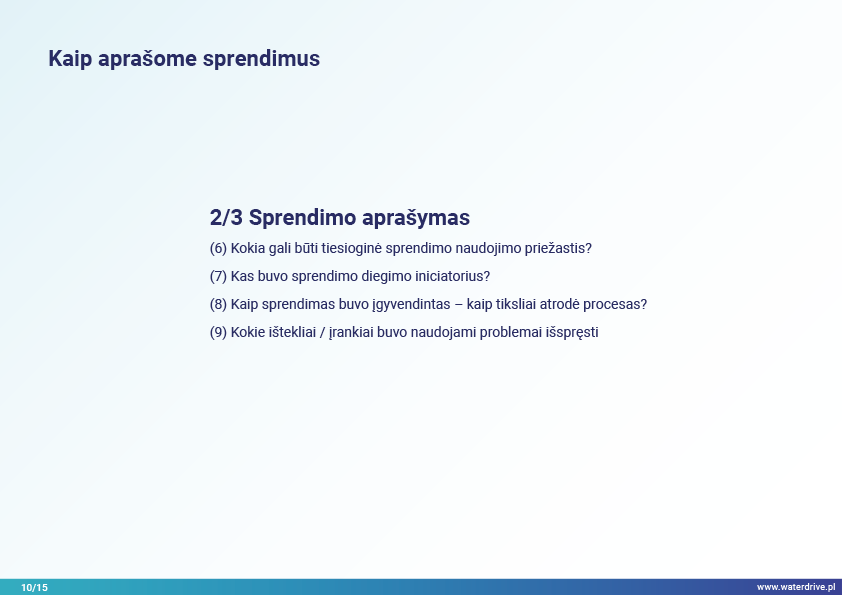 Kaip aprašome sprendimus

2/3 Sprendimo aprašymas

(6) Kokia gali būti tiesioginė sprendimo naudojimo priežastis?

(7) Kas buvo sprendimo diegimo iniciatorius?

(8) Kaip sprendimas buvo įgyvendintas – kaip tiksliai atrodė procesas?

(9) Kokie ištekliai / įrankiai buvo naudojami problemai išspręsti

10/15

www.waterdrive.pl